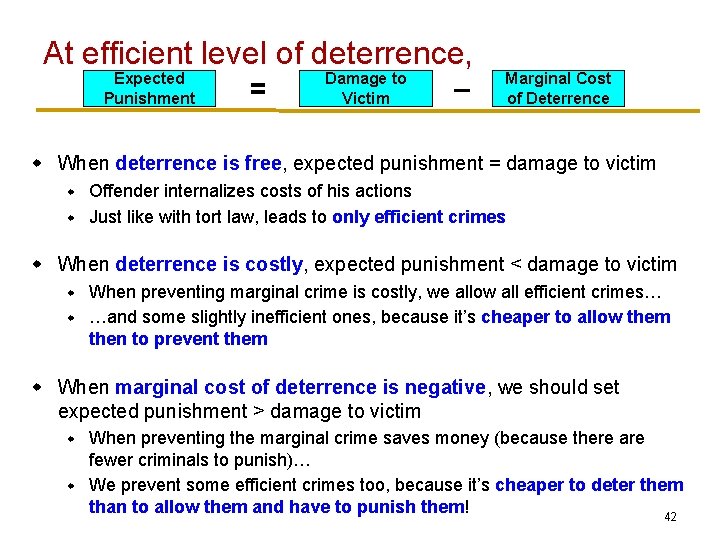 At efficient level of deterrence,

Expected Punishment = Damage to Victim – Marginal Cost of Deterrence

- When deterrence is free, expected punishment = damage to victim
  - Offender internalizes costs of his actions
  - Just like with tort law, leads to only efficient crimes

- When deterrence is costly, expected punishment < damage to victim
  - When preventing marginal crime is costly, we allow all efficient crimes…
  - …and some slightly inefficient ones, because it's cheaper to allow them then to prevent them

- When marginal cost of deterrence is negative, we should set expected punishment > damage to victim
  - When preventing the marginal crime saves money (because there are fewer criminals to punish)…
  - We prevent some efficient crimes too, because it's cheaper to deter them than to allow them and have to punish them!

42